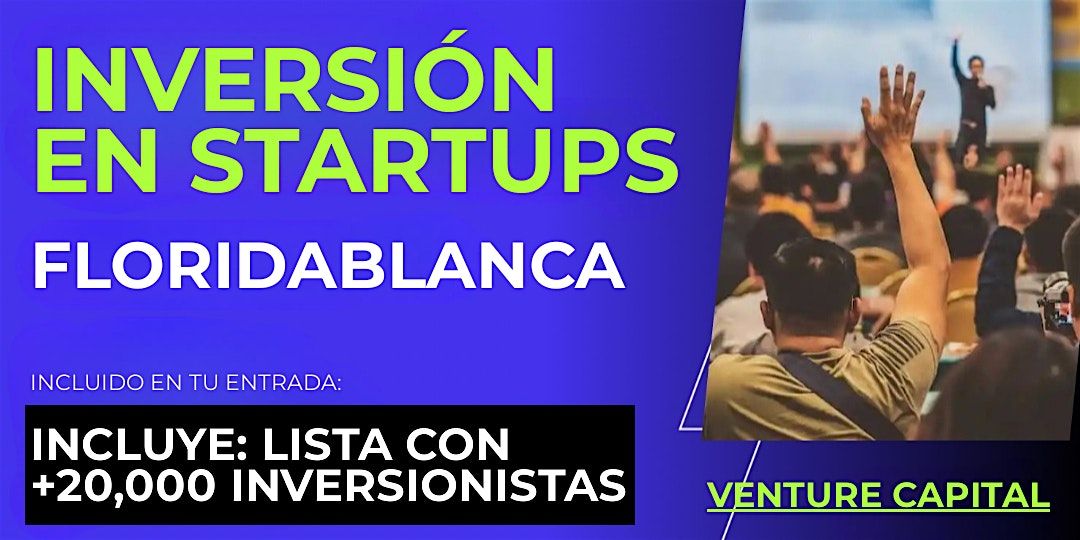 INVERSIÓN EN STARTUPS

FLORIDABLANCA

INCLUIDO EN TU ENTRADA:

INCLUYE: LISTA CON +20,000 INVERSIONISTAS

VENTURE CAPITAL